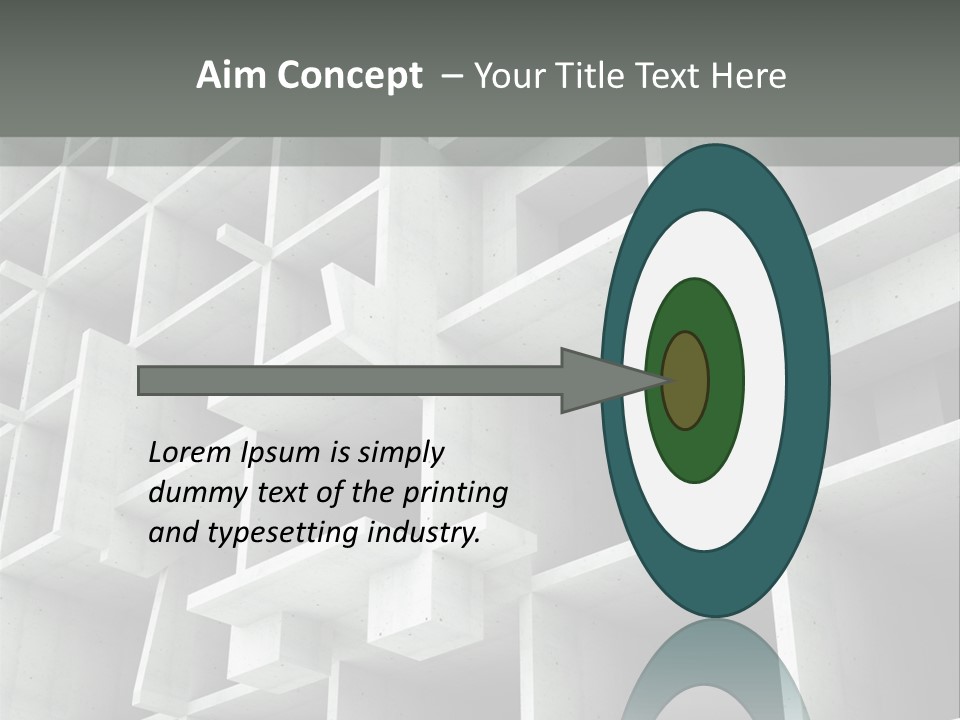 Aim Concept – Your Title Text Here

Lorem Ipsum is simply dummy text of the printing and typesetting industry.